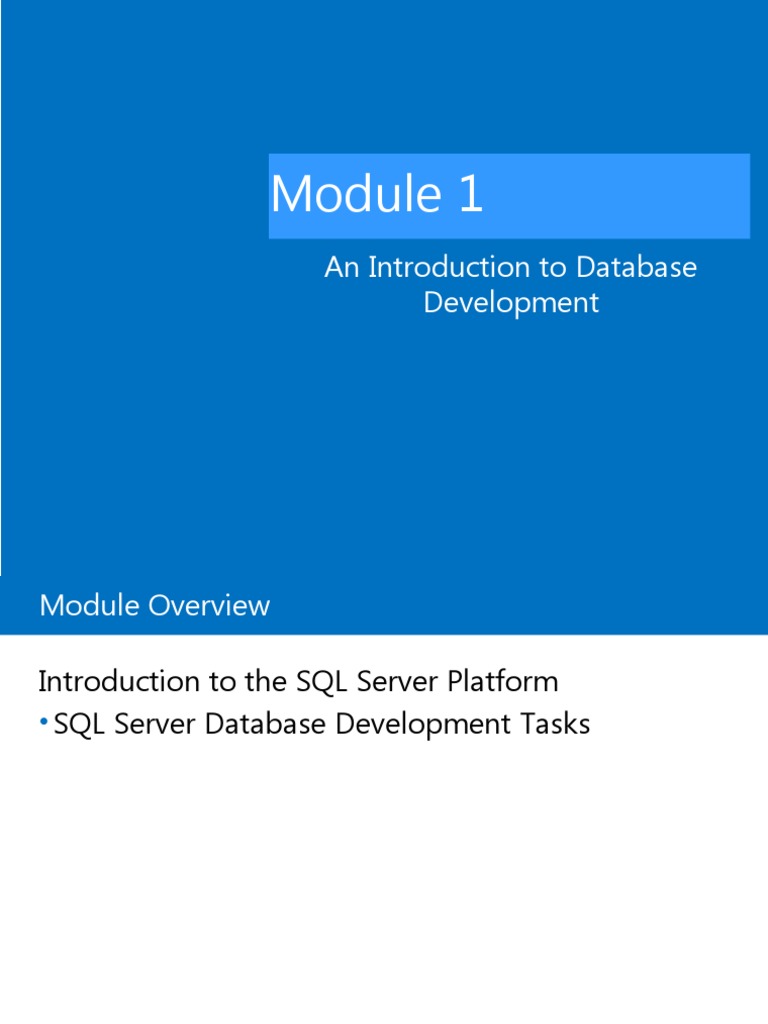 Module 1

An Introduction to Database Development

Module Overview

Introduction to the SQL Server Platform

• SQL Server Database Development Tasks